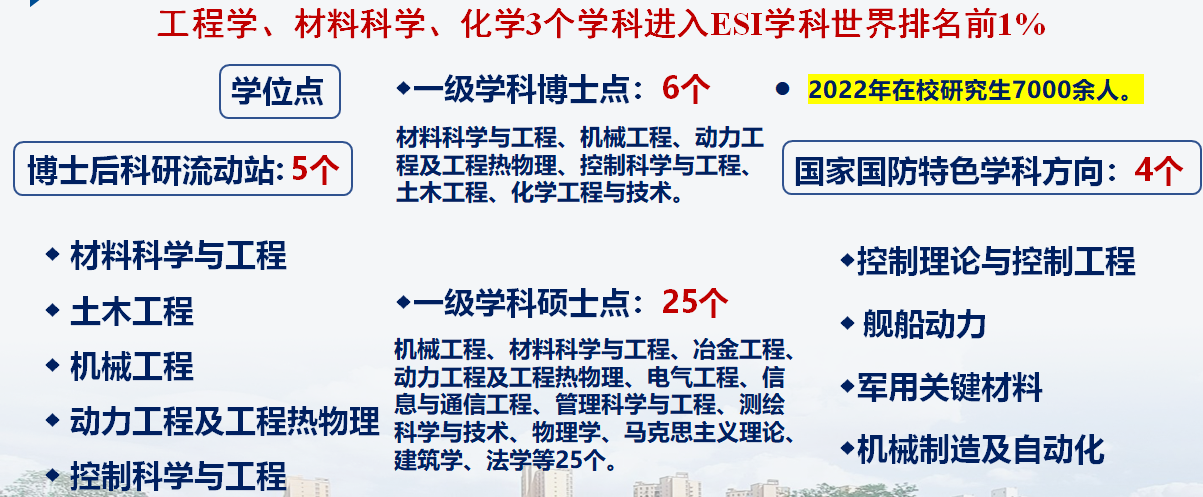 工程学、材料科学、化学3个学科进入ESI学科世界排名前1%

学位点

博士后科研流动站: 5个

◆ 材料科学与工程

◆ 土木工程

◆ 机械工程

◆ 动力工程及工程热物理

◆ 控制科学与工程

◆一级学科博士点：6个

材料科学与工程、机械工程、动力工程及工程热物理、控制科学与工程、土木工程、化学工程与技术。

◆一级学科硕士点：25个

机械工程、材料科学与工程、冶金工程、动力工程及工程热物理、电气工程、信息与通信工程、管理科学与工程、测绘科学与技术、物理学、马克思主义理论、建筑学、法学等25个。

● 2022年在校研究生7000余人。

国家国防特色学科方向：4个

◆控制理论与控制工程

◆ 舰船动力

◆军用关键材料

◆机械制造及自动化